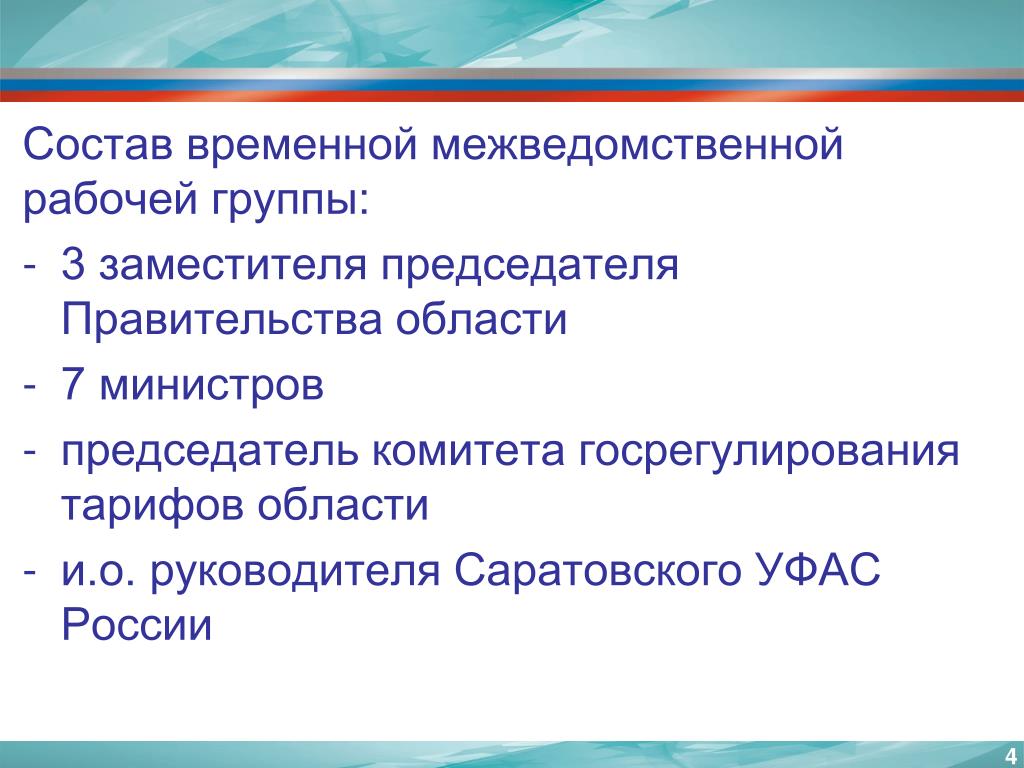 Состав временной межведомственной рабочей группы:

- 3 заместителя председателя Правительства области

- 7 министров

- председатель комитета госрегулирования тарифов области

- и.о. руководителя Саратовского УФАС России

4